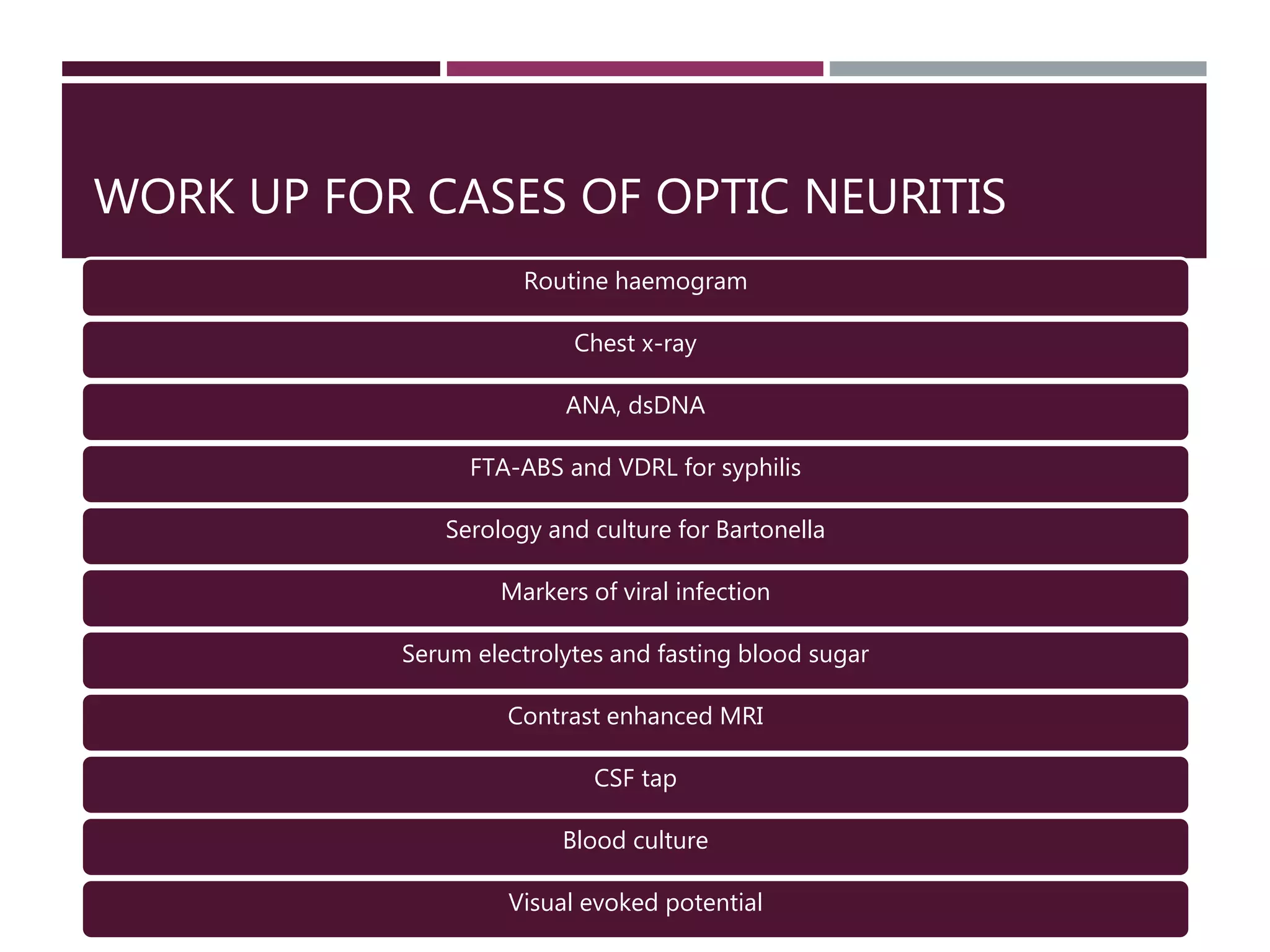 WORK UP FOR CASES OF OPTIC NEURITIS

Routine haemogram

Chest x-ray

ANA, dsDNA

FTA-ABS and VDRL for syphilis

Serology and culture for Bartonella

Markers of viral infection

Serum electrolytes and fasting blood sugar

Contrast enhanced MRI

CSF tap

Blood culture

Visual evoked potential